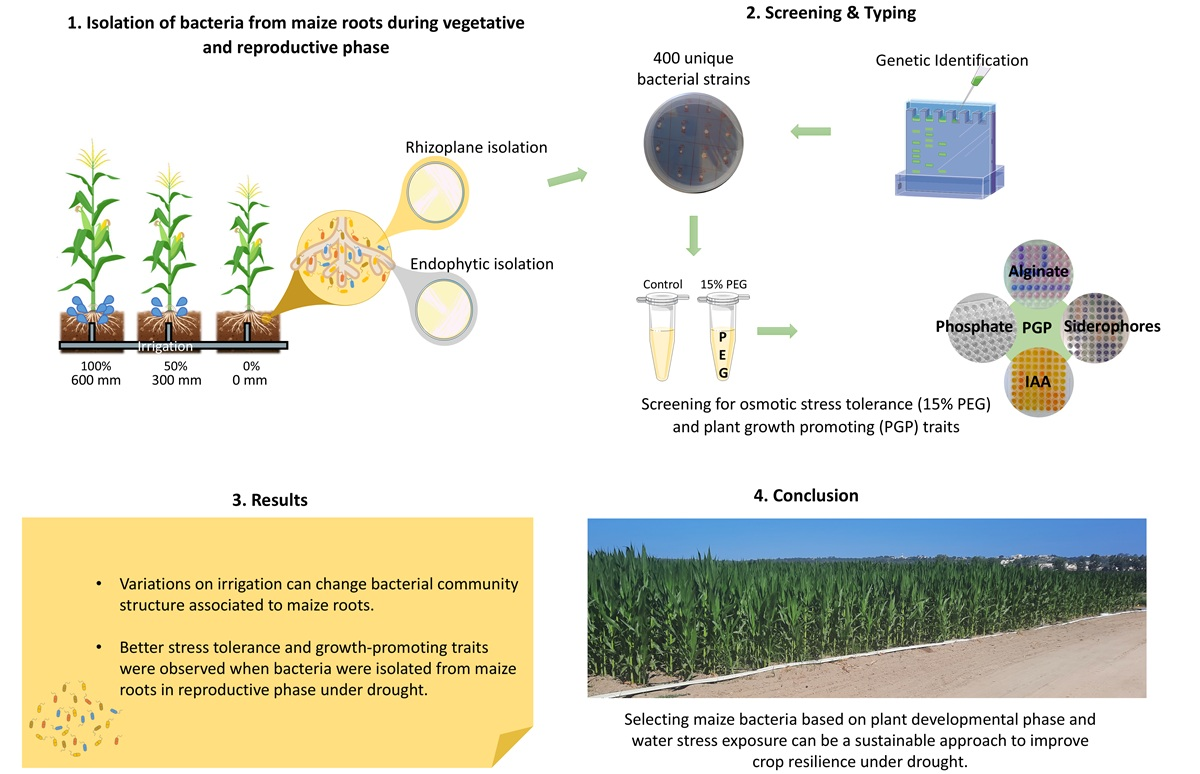 1. Isolation of bacteria from maize roots during vegetative and reproductive phase

Rhizoplane isolation

Endophytic isolation

Irrigation

100%
600 mm

50%
300 mm

0%
0 mm

2. Screening & Typing

400 unique bacterial strains

Genetic Identification

Control

15% PEG

P
E
G

Alginate

Phosphate

PGP

Siderophores

IAA

Screening for osmotic stress tolerance (15% PEG) and plant growth promoting (PGP) traits

3. Results

• Variations on irrigation can change bacterial community structure associated to maize roots.

• Better stress tolerance and growth-promoting traits were observed when bacteria were isolated from maize roots in reproductive phase under drought.

4. Conclusion

Selecting maize bacteria based on plant developmental phase and water stress exposure can be a sustainable approach to improve crop resilience under drought.